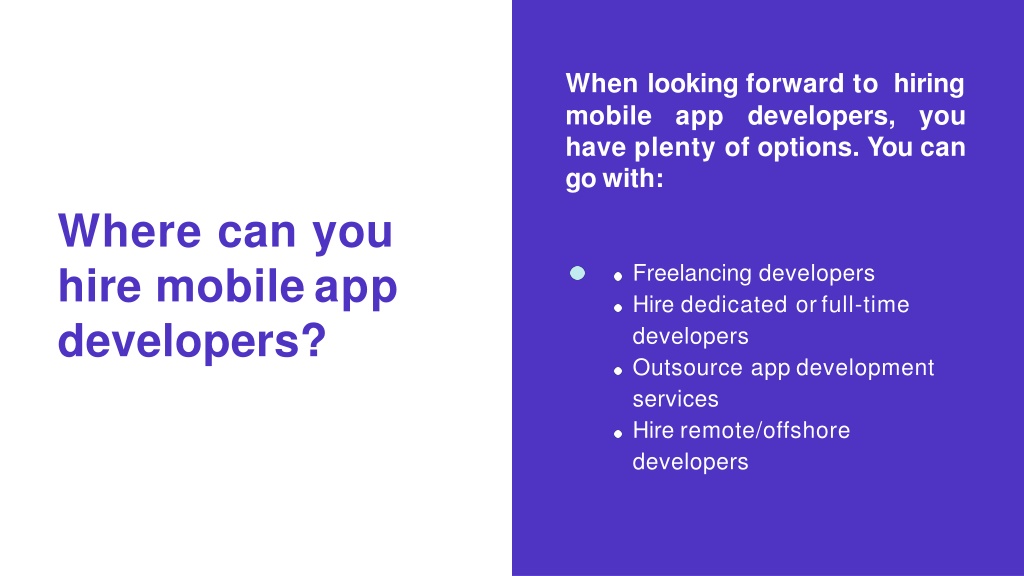 Where can you hire mobile app developers?

When looking forward to hiring mobile app developers, you have plenty of options. You can go with:

- Freelancing developers
- Hire dedicated or full-time developers
- Outsource app development services
- Hire remote/offshore developers